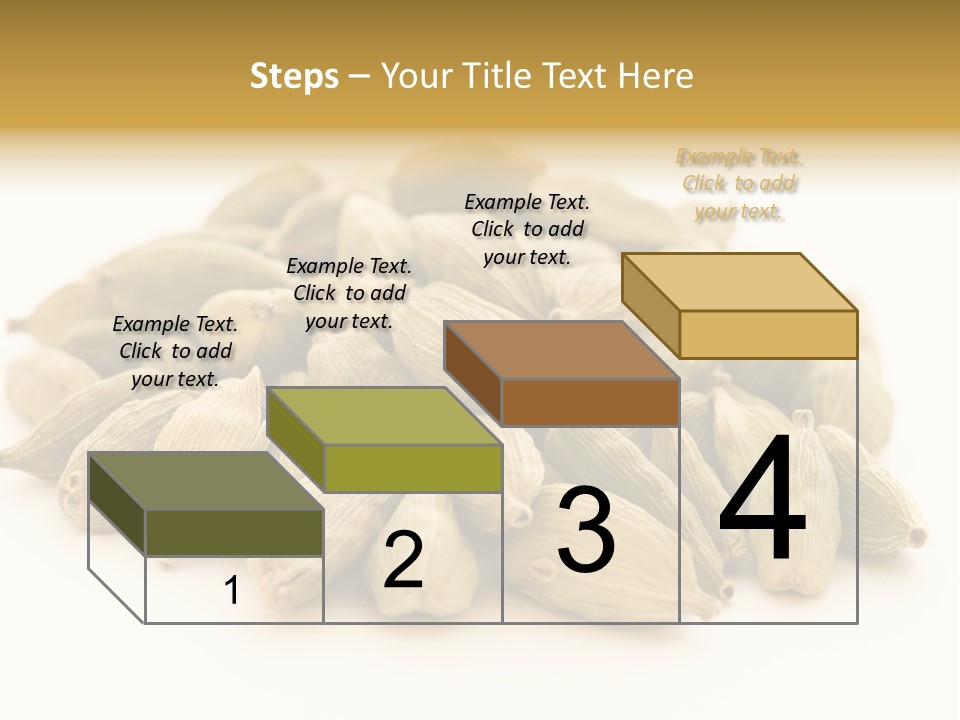 Steps – Your Title Text Here

Example Text. Click to add your text.

Example Text. Click to add your text.

Example Text. Click to add your text.

Example Text. Click to add your text.

1

2

3

4